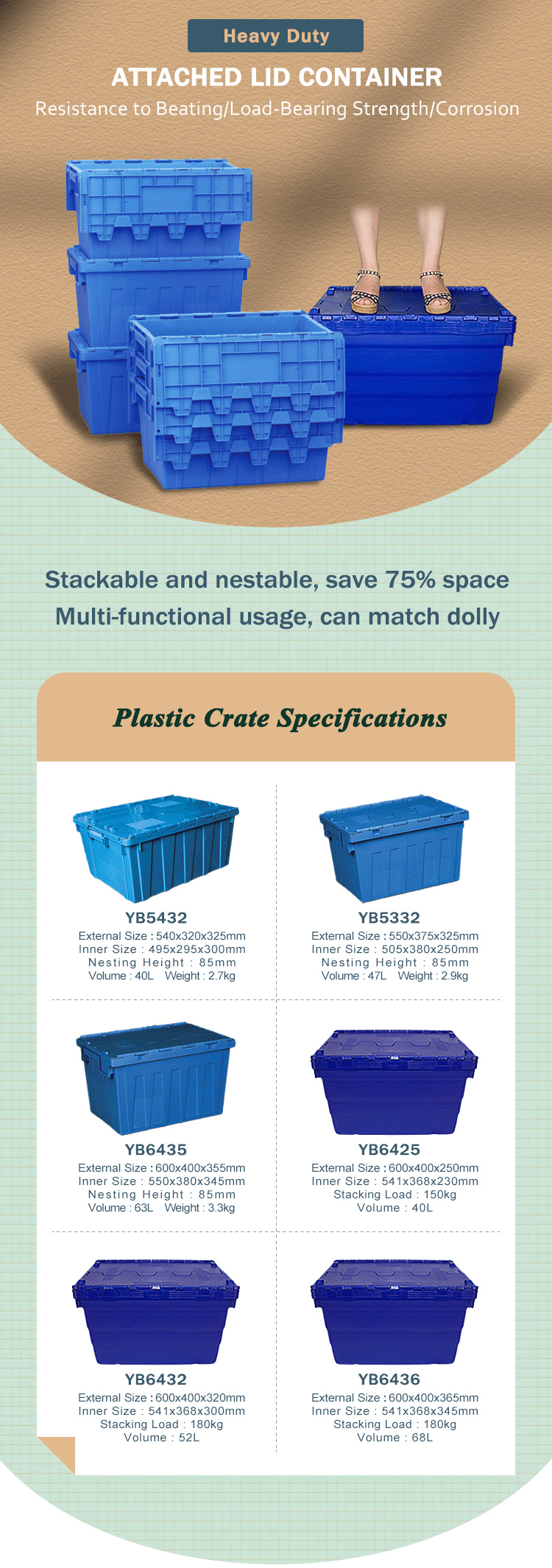 Heavy Duty

ATTACHED LID CONTAINER

Resistance to Beating/Load-Bearing Strength/Corrosion

Stackable and nestable, save 75% space
Multi-functional usage, can match dolly

Plastic Crate Specifications

YB5432
External Size : 540x320x325mm
Inner Size : 495x295x300mm
Nesting Height : 85mm
Volume : 40L Weight : 2.7kg

YB5332
External Size : 550x375x325mm
Inner Size : 505x380x250mm
Nesting Height : 85mm
Volume : 47L Weight : 2.9kg

YB6435
External Size : 600x400x355mm
Inner Size : 550x380x345mm
Nesting Height : 85mm
Volume : 63L Weight : 3.3kg

YB6425
External Size : 600x400x250mm
Inner Size : 541x368x230mm
Stacking Load : 150kg
Volume : 40L

YB6432
External Size : 600x400x320mm
Inner Size : 541x368x300mm
Stacking Load : 180kg
Volume : 52L

YB6436
External Size : 600x400x365mm
Inner Size : 541x368x345mm
Stacking Load : 180kg
Volume : 68L